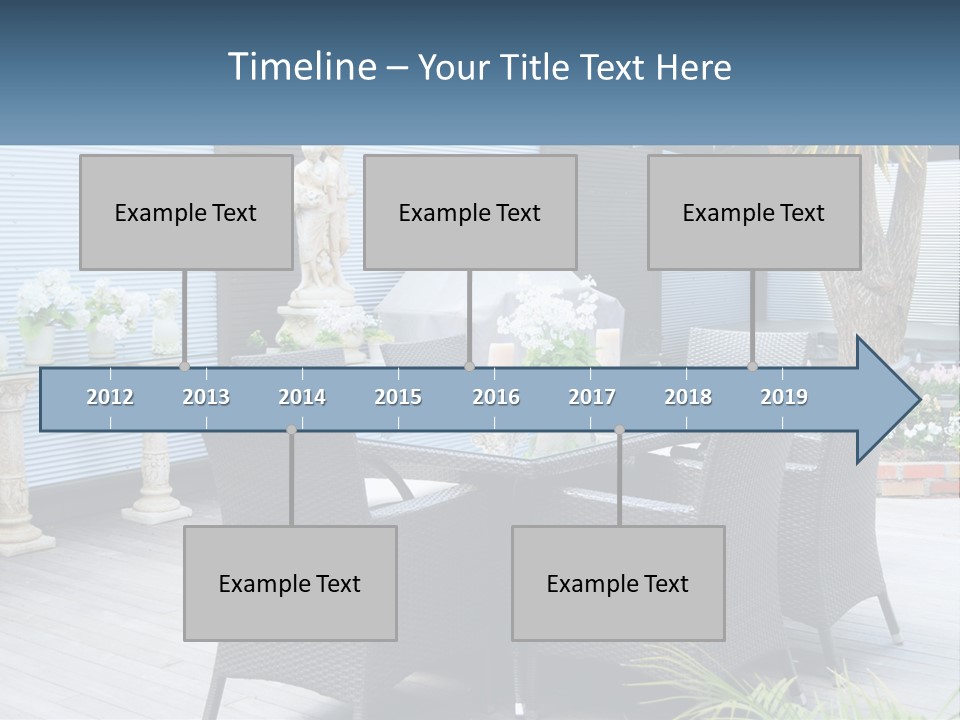 Timeline – Your Title Text Here

Example Text

Example Text

Example Text

2012 2013 2014 2015 2016 2017 2018 2019

Example Text

Example Text